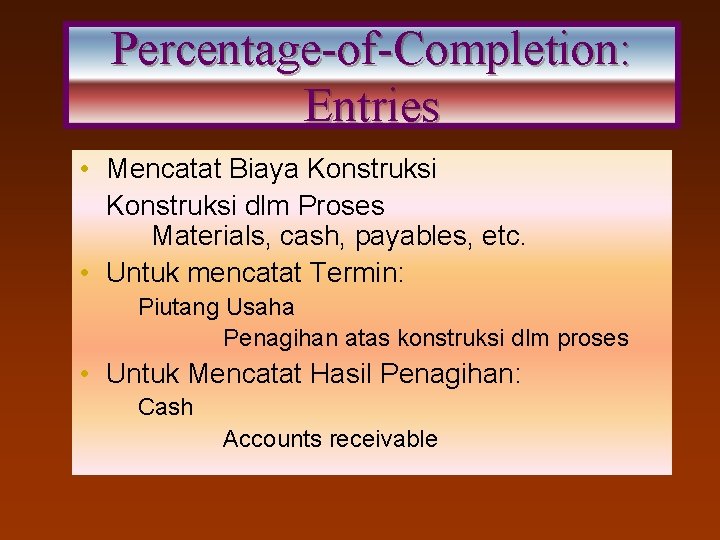 Percentage-of-Completion: Entries

• Mencatat Biaya Konstruksi

Konstruksi dlm Proses

Materials, cash, payables, etc.

• Untuk mencatat Termin:

Piutang Usaha

Penagihan atas konstruksi dlm proses

• Untuk Mencatat Hasil Penagihan:

Cash

Accounts receivable